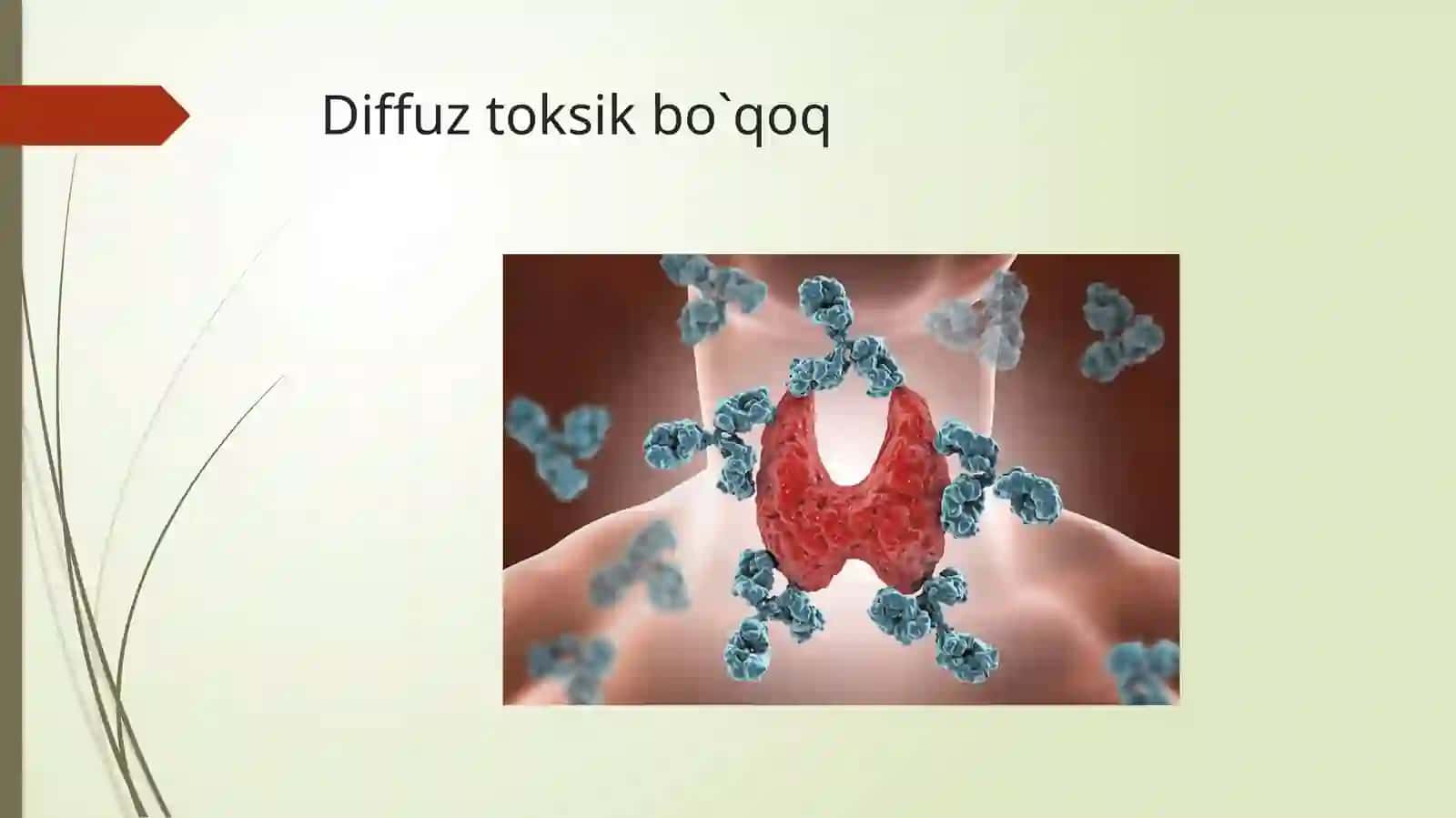 Diffuz toksik bo`qoq